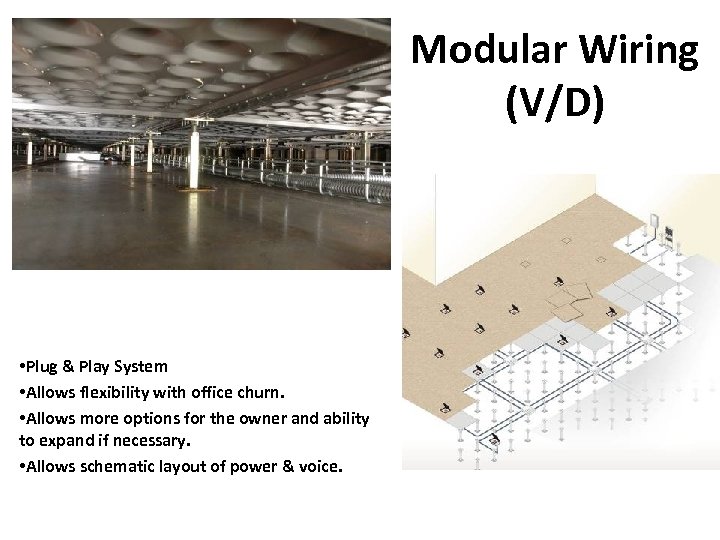 Modular Wiring (V/D)

•Plug & Play System

•Allows flexibility with office churn.

•Allows more options for the owner and ability to expand if necessary.

•Allows schematic layout of power & voice.